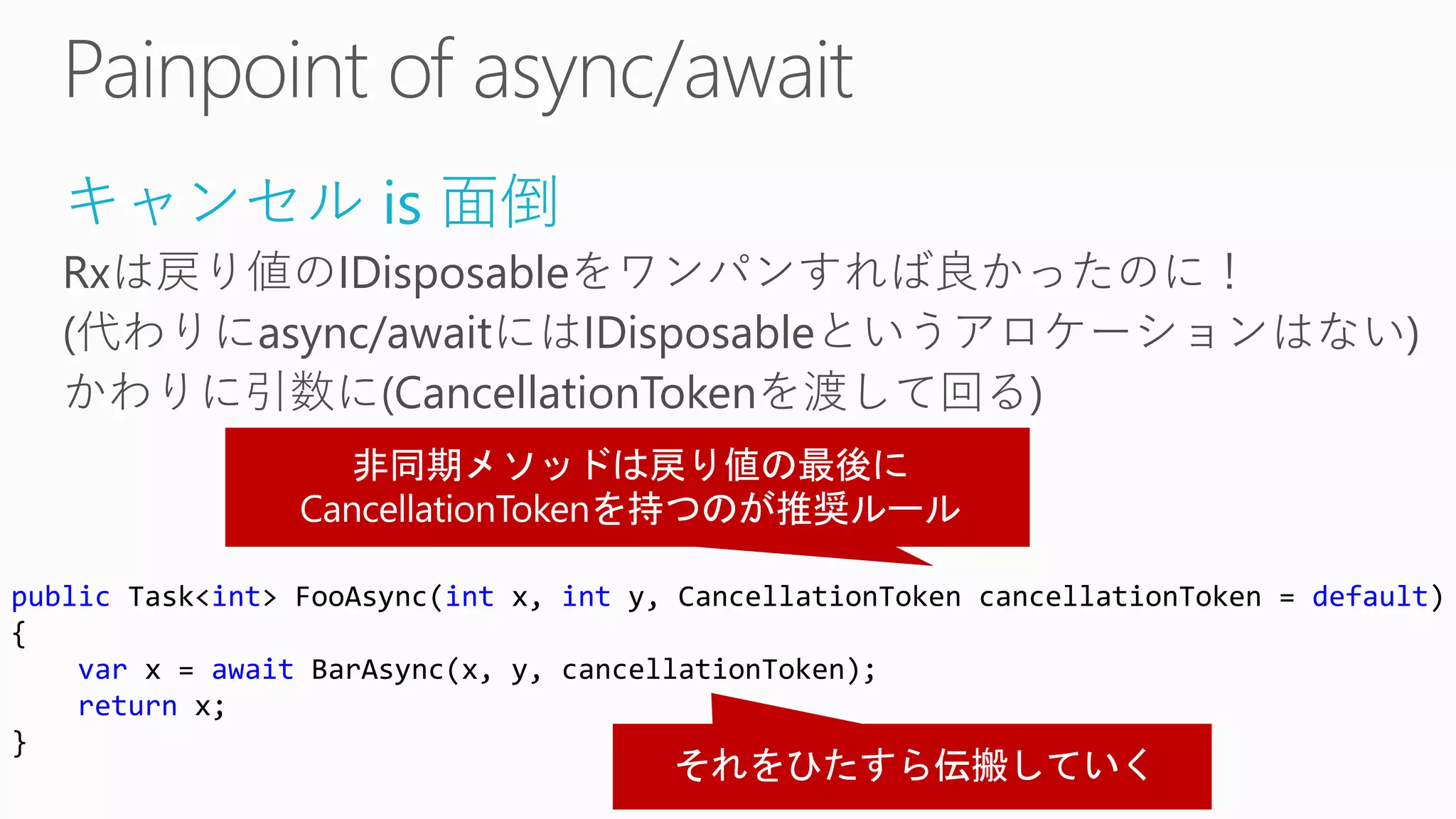 Painpoint of async/await

キャンセル is 面倒

Rxは戻り値のIDisposableをワンパンすれば良かったのに！
(代わりにasync/awaitにはIDisposableというアロケーションはない)
かわりに引数に(CancellationTokenを渡して回る)

非同期メソッドは戻り値の最後に
CancellationTokenを持つのが推奨ルール

public Task<int> FooAsync(int x, int y, CancellationToken cancellationToken = default)
{
    var x = await BarAsync(x, y, cancellationToken);
    return x;
}

それをひたすら伝搬していく